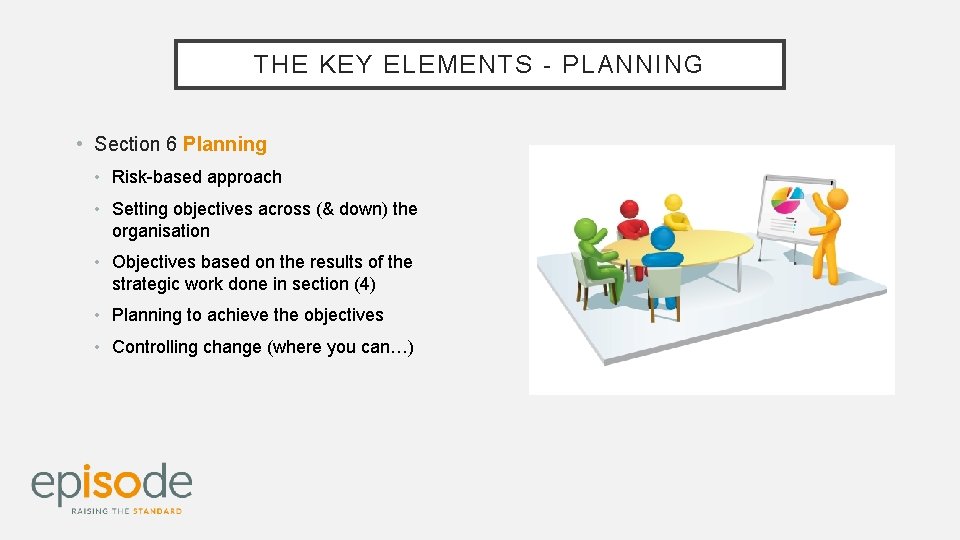 THE KEY ELEMENTS - PLANNING

• Section 6 Planning
• Risk-based approach
• Setting objectives across (& down) the organisation
• Objectives based on the results of the strategic work done in section (4)
• Planning to achieve the objectives
• Controlling change (where you can…)

episode
RAISING THE STANDARD